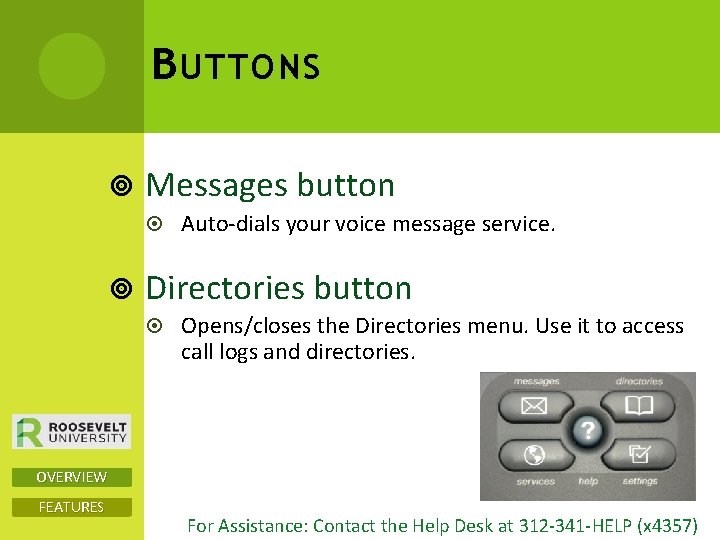 BUTTONS

Messages button

Auto-dials your voice message service.

Directories button

Opens/closes the Directories menu. Use it to access call logs and directories.

messages
directories
?
services
help
settings

ROOSEVELT UNIVERSITY

OVERVIEW

FEATURES

For Assistance: Contact the Help Desk at 312-341-HELP (x4357)